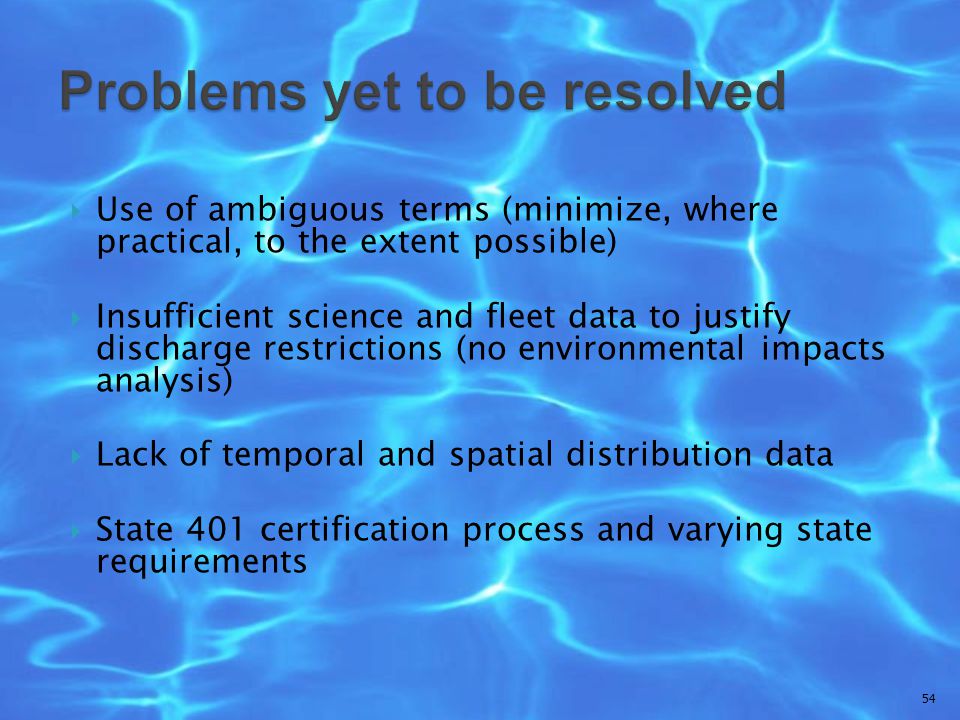 Problems yet to be resolved

Use of ambiguous terms (minimize, where practical, to the extent possible)

Insufficient science and fleet data to justify discharge restrictions (no environmental impacts analysis)

Lack of temporal and spatial distribution data

State 401 certification process and varying state requirements

54